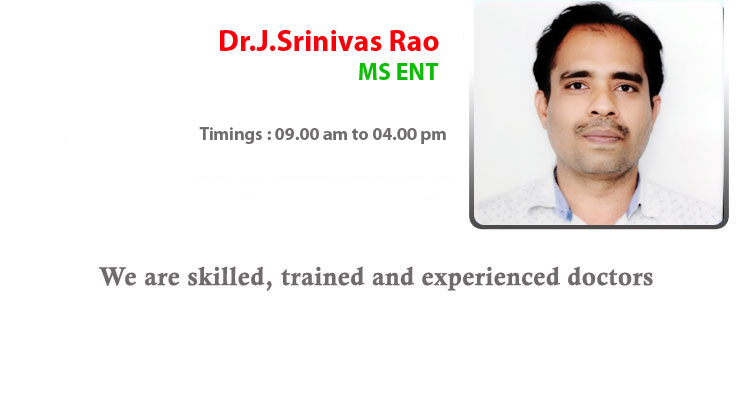 Dr.J.Srinivas Rao
MS ENT

Timings : 09.00 am to 04.00 pm

We are skilled, trained and experienced doctors